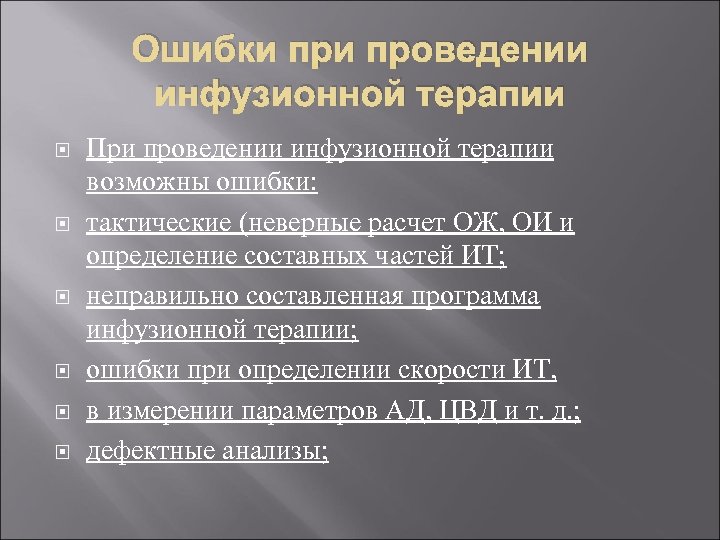 Ошибки при проведении инфузионной терапии

При проведении инфузионной терапии возможны ошибки:

тактические (неверные расчет ОЖ, ОИ и определение составных частей ИТ;

неправильно составленная программа инфузионной терапии;

ошибки при определении скорости ИТ,

в измерении параметров АД, ЦВД и т. д.;

дефектные анализы;